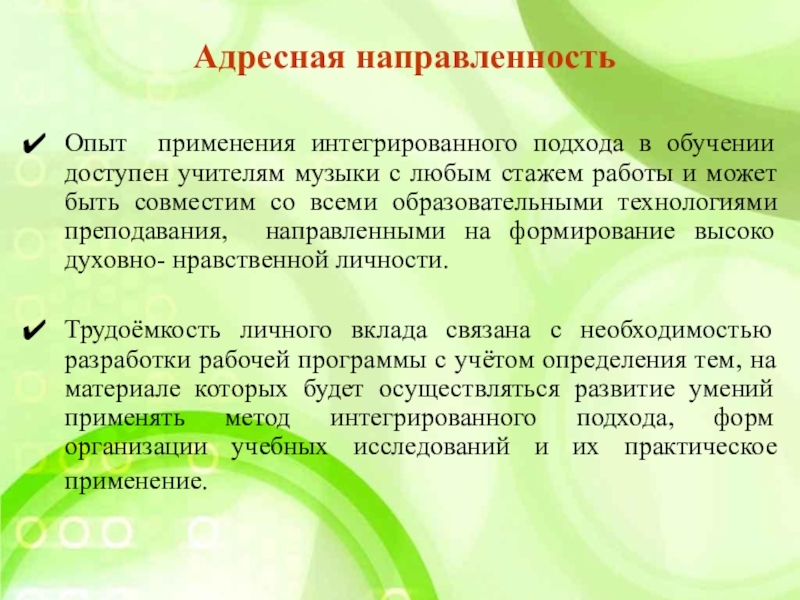 Адресная направленность

✔ Опыт применения интегрированного подхода в обучении доступен учителям музыки с любым стажем работы и может быть совместим со всеми образовательными технологиями преподавания, направленными на формирование высоко духовно- нравственной личности.

✔ Трудоёмкость личного вклада связана с необходимостью разработки рабочей программы с учётом определения тем, на материале которых будет осуществляться развитие умений применять метод интегрированного подхода, форм организации учебных исследований и их практическое применение.